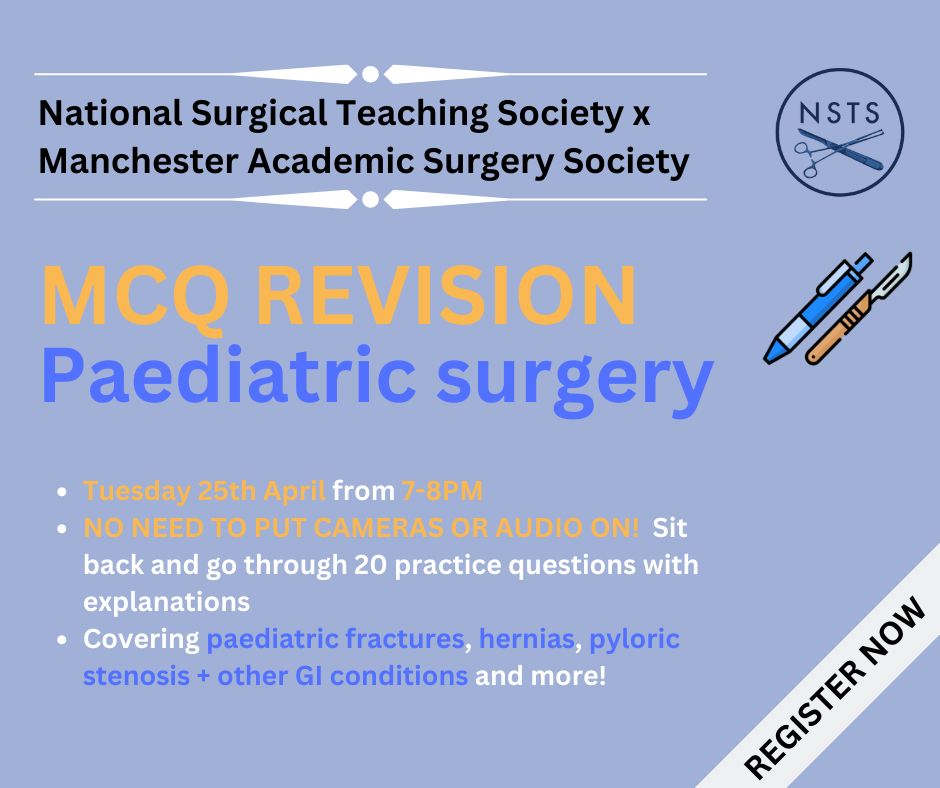 National Surgical Teaching Society x Manchester Academic Surgery Society

NSTS

MCQ REVISION
Paediatric surgery

- Tuesday 25th April from 7-8PM
- NO NEED TO PUT CAMERAS OR AUDIO ON! Sit back and go through 20 practice questions with explanations
- Covering paediatric fractures, hernias, pyloric stenosis + other GI conditions and more!

REGISTER NOW